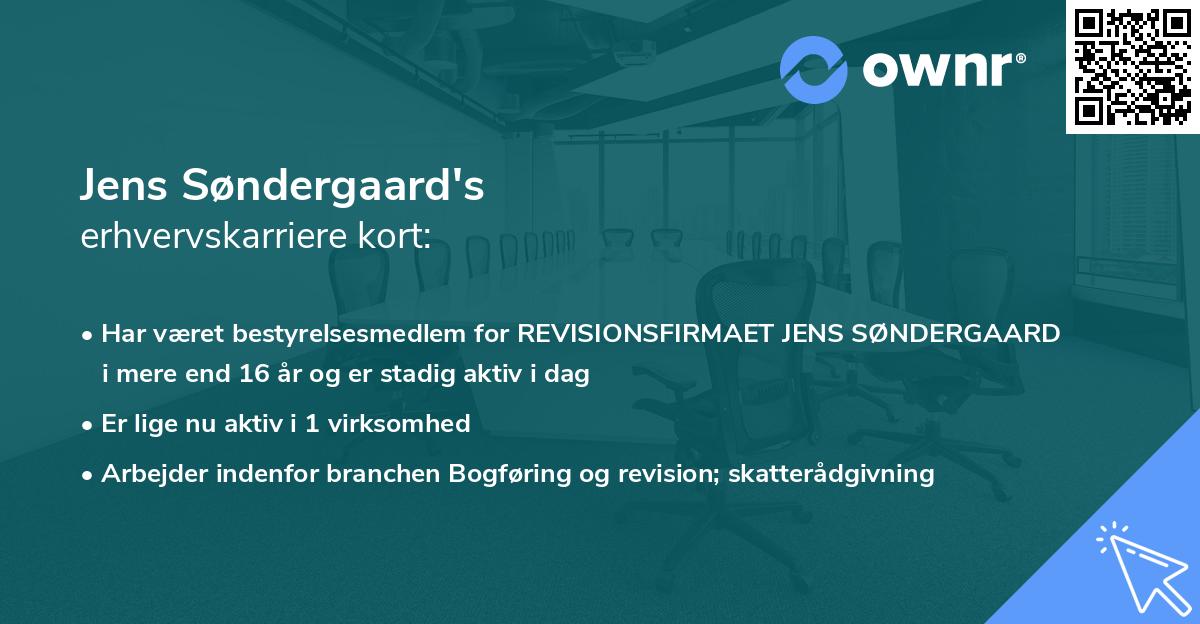 ownr®

Jens Søndergaard's
erhvervskarriere kort:

• Har været bestyrelsesmedlem for REVISIONSFIRMAET JENS SØNDERGAARD i mere end 16 år og er stadig aktiv i dag

• Er lige nu aktiv i 1 virksomhed

• Arbejder indenfor branchen Bogføring og revision; skatterådgivning